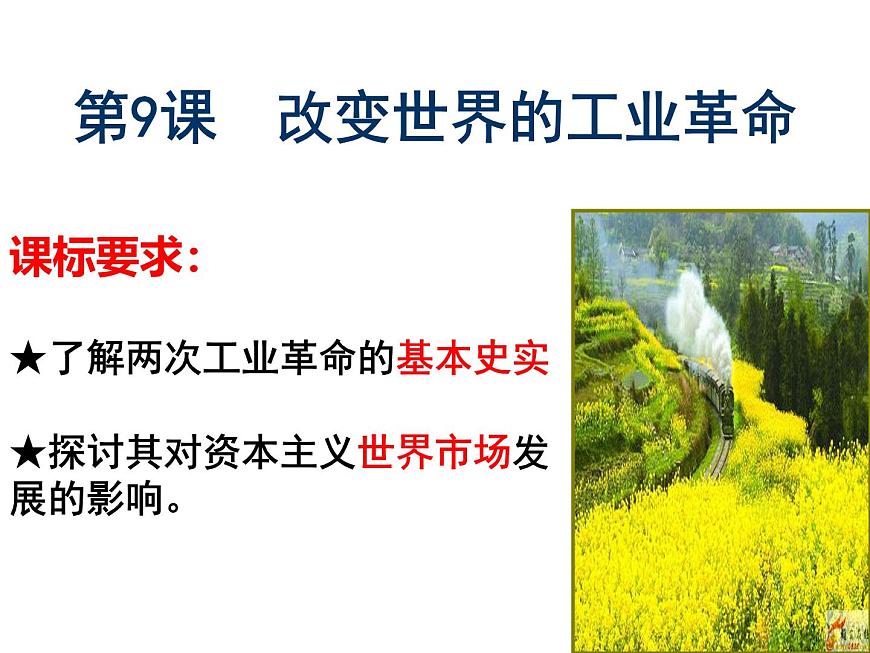 第9课　改变世界的工业革命

课标要求：

★了解两次工业革命的基本史实

★探讨其对资本主义世界市场发展的影响。